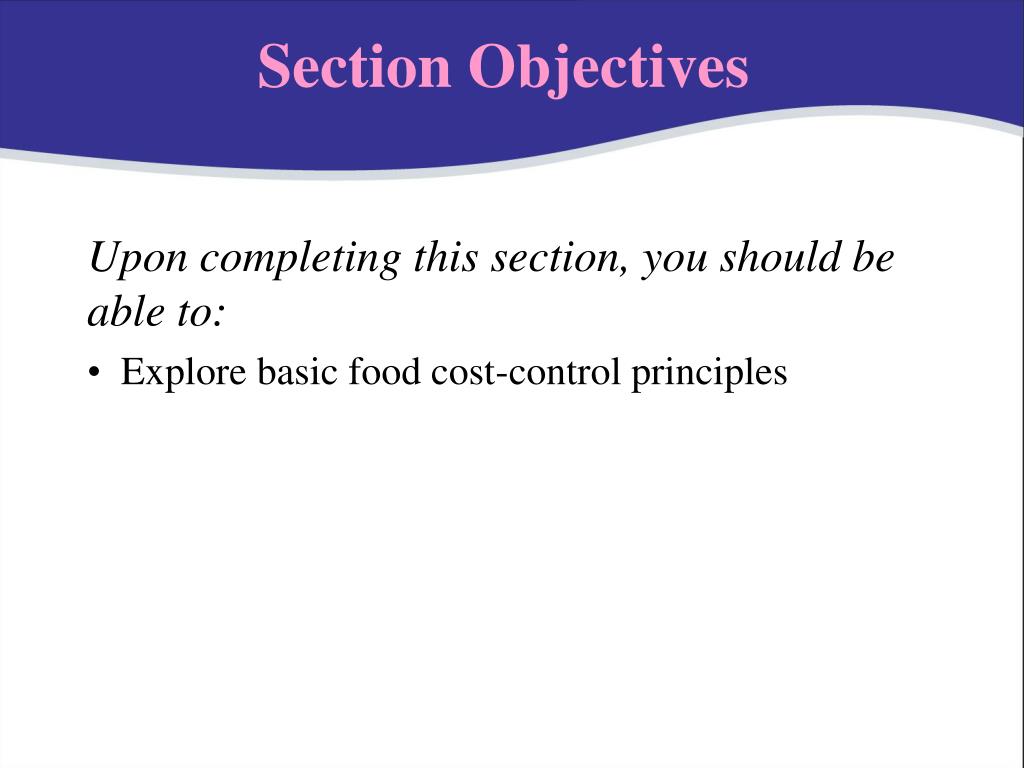 Section Objectives

Upon completing this section, you should be able to:

• Explore basic food cost-control principles